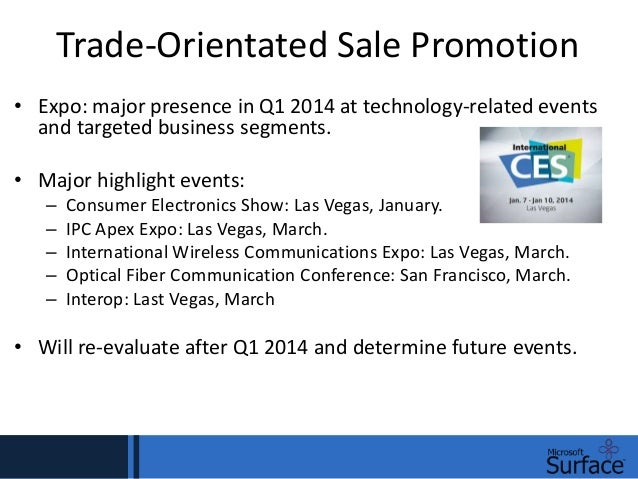 Trade-Orientated Sale Promotion

• Expo: major presence in Q1 2014 at technology-related events and targeted business segments.

International CES
Jan. 7 - Jan 10, 2014
Las Vegas

• Major highlight events:
– Consumer Electronics Show: Las Vegas, January.
– IPC Apex Expo: Las Vegas, March.
– International Wireless Communications Expo: Las Vegas, March.
– Optical Fiber Communication Conference: San Francisco, March.
– Interop: Last Vegas, March

• Will re-evaluate after Q1 2014 and determine future events.

Microsoft Surface